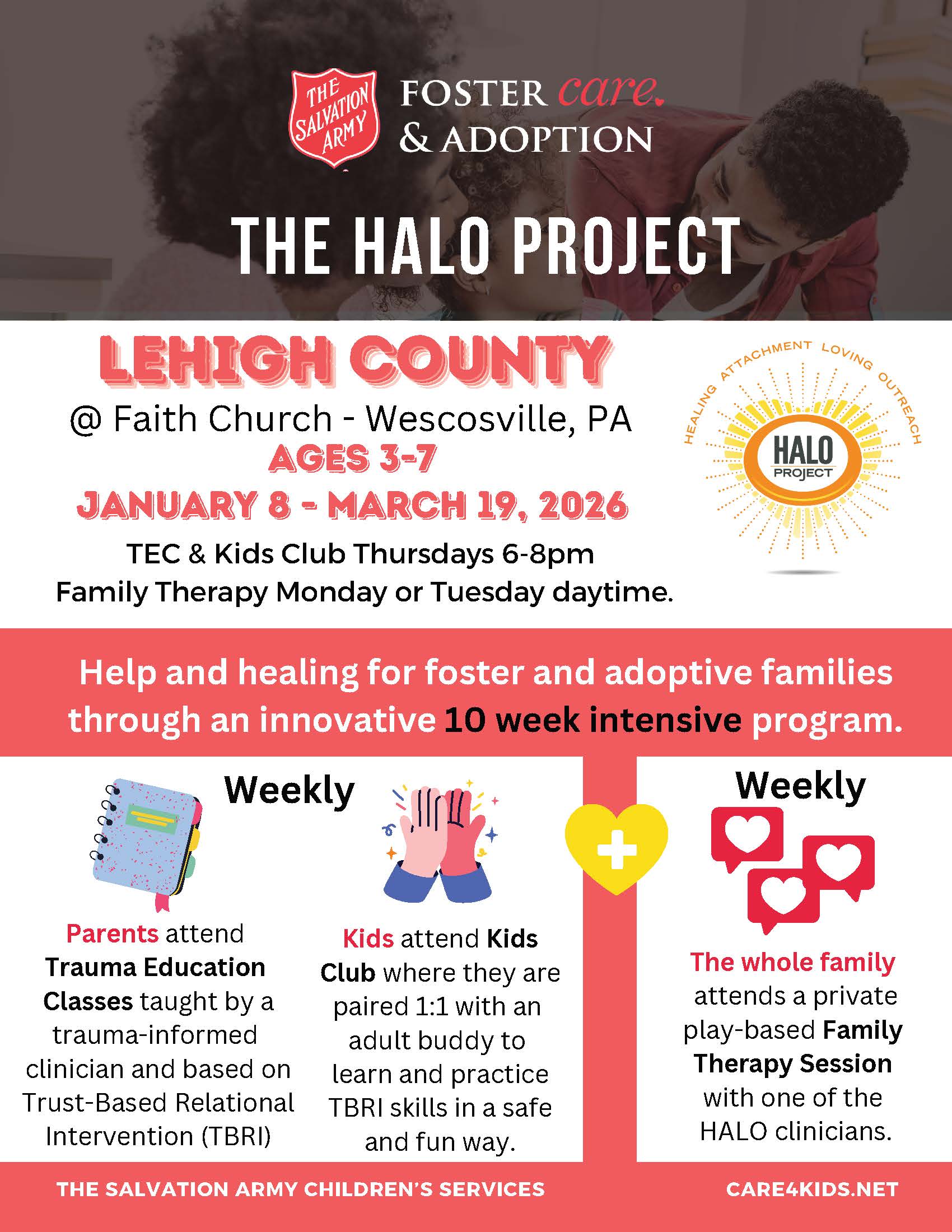 THE SALVATION ARMY

FOSTER care & ADOPTION

THE HALO PROJECT

LEHIGH COUNTY

@ Faith Church - Wescosville, PA

AGES 3-7

JANUARY 8 - MARCH 19, 2026

TEC & Kids Club Thursdays 6-8pm
Family Therapy Monday or Tuesday daytime.

HEALING ATTACHMENT LOVING OUTREACH

HALO PROJECT

Help and healing for foster and adoptive families through an innovative 10 week intensive program.

Weekly

Parents attend Trauma Education Classes taught by a trauma-informed clinician and based on Trust-Based Relational Intervention (TBRI)

Kids attend Kids Club where they are paired 1:1 with an adult buddy to learn and practice TBRI skills in a safe and fun way.

Weekly

The whole family attends a private play-based Family Therapy Session with one of the HALO clinicians.

THE SALVATION ARMY CHILDREN'S SERVICES

CARE4KIDS.NET